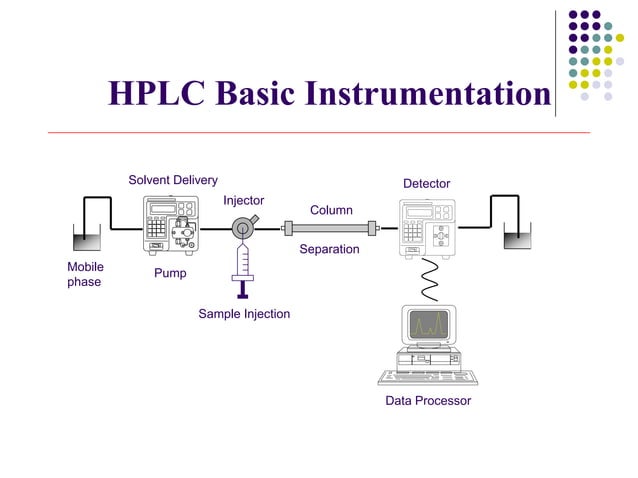 HPLC Basic Instrumentation

Solvent Delivery

Injector

Column

Detector

Mobile phase

Pump

Separation

Sample Injection

Data Processor